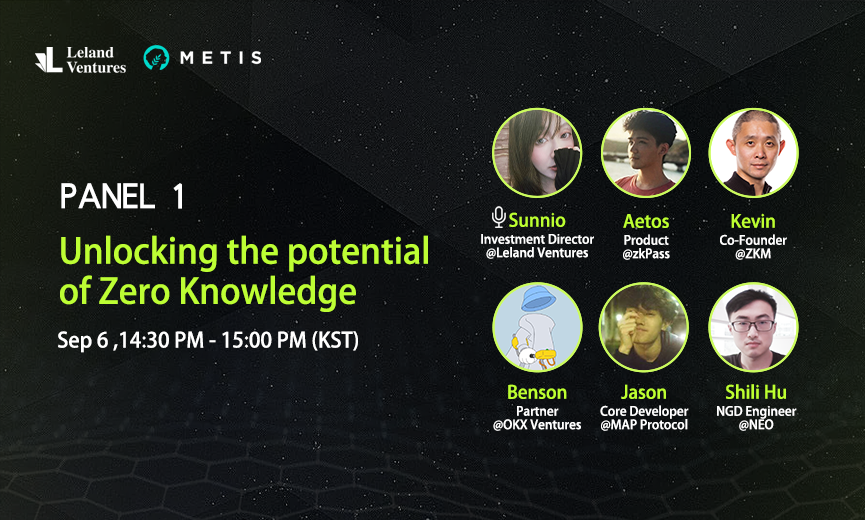 Leland Ventures METIS

PANEL 1

Unlocking the potential of Zero Knowledge

Sep 6 ,14:30 PM - 15:00 PM (KST)

Sunnio
Investment Director
@Leland Ventures

Aetos
Product
@zkPass

Kevin
Co-Founder
@ZKM

Benson
Partner
@OKX Ventures

Jason
Core Developer
@MAP Protocol

Shili Hu
NGD Engineer
@NEO